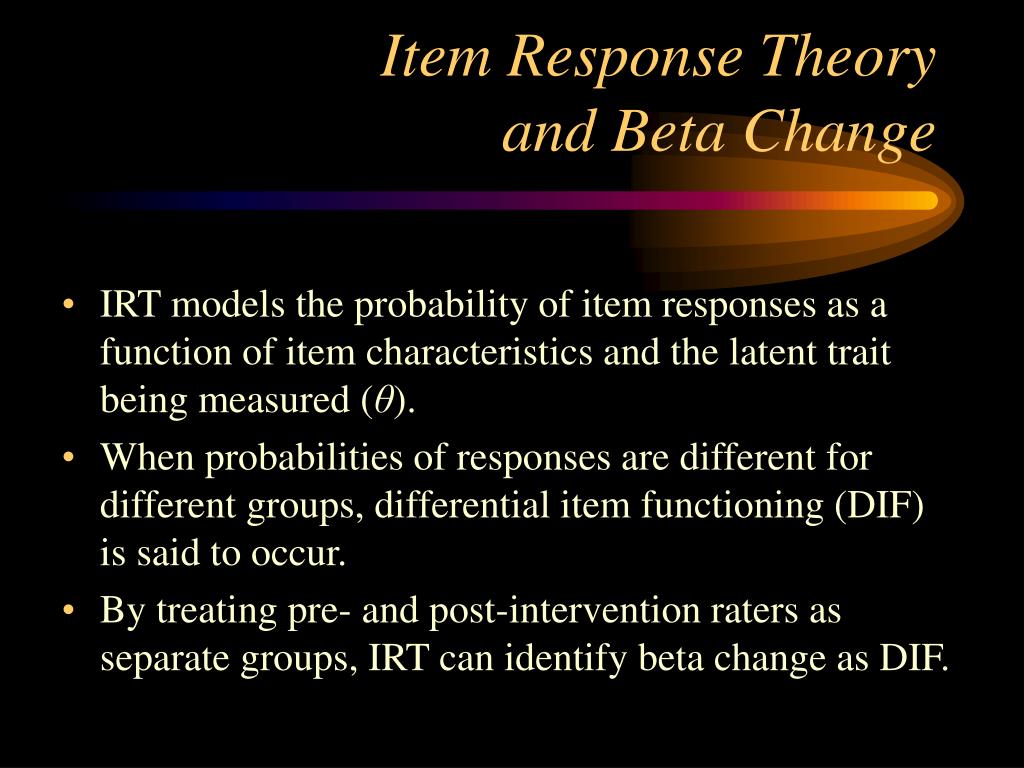 Item Response Theory and Beta Change

• IRT models the probability of item responses as a function of item characteristics and the latent trait being measured ($\theta$).

• When probabilities of responses are different for different groups, differential item functioning (DIF) is said to occur.

• By treating pre- and post-intervention raters as separate groups, IRT can identify beta change as DIF.